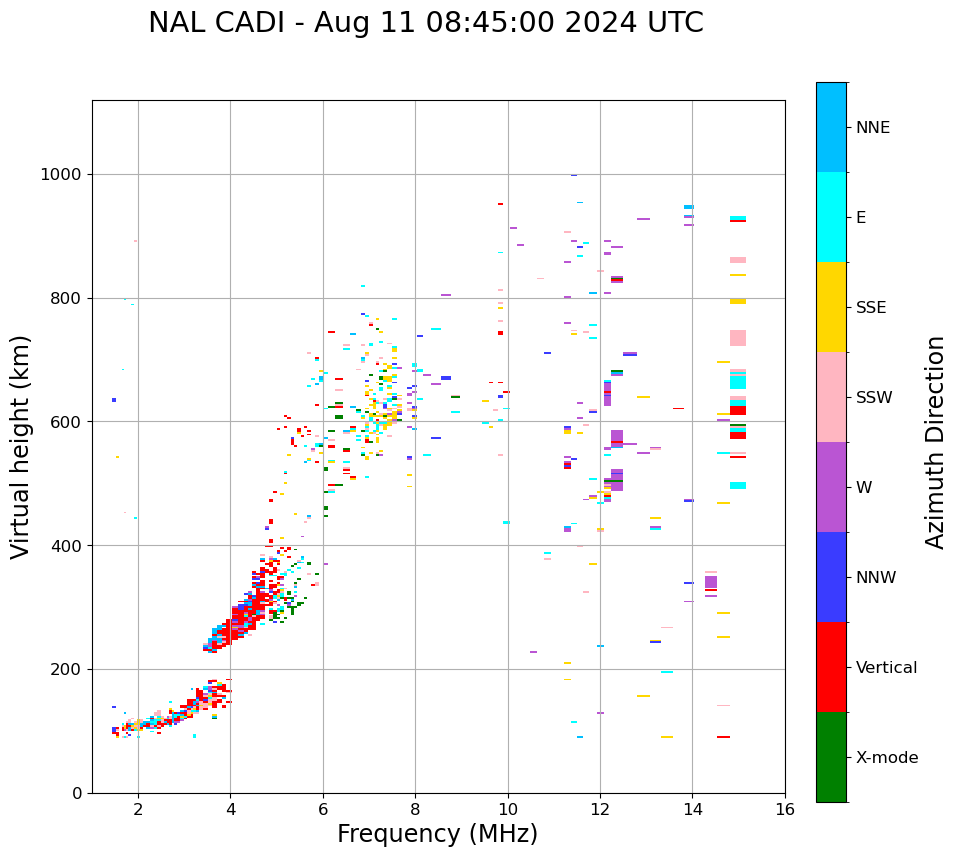 NAL CADI - Aug 11 08:45:00 2024 UTC

Virtual height (km)

1000
800
600
400
200
0

2
4
6
8
10
12
14
16

Frequency (MHz)

NNE
E
SSE
SSW
W
NNW
Vertical
X-mode

Azimuth Direction